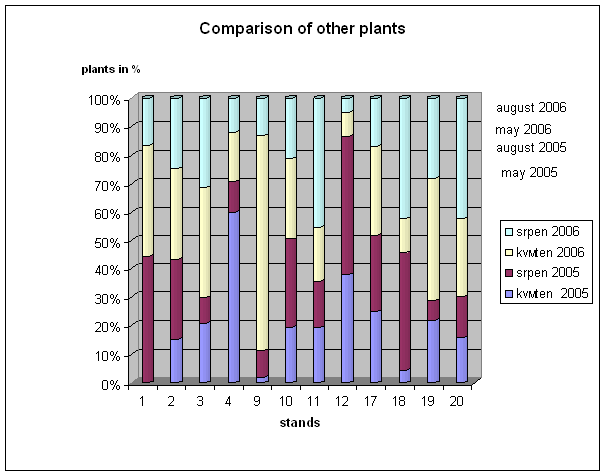 Comparison of other plants

plants in %

100%
90%
80%
70%
60%
50%
40%
30%
20%
10%
0%

1 2 3 4 9 10 11 12 17 18 19 20

stands

august 2006
may 2006
august 2005
may 2005

srpen 2006
kvмten 2006
srpen 2005
kvмten 2005